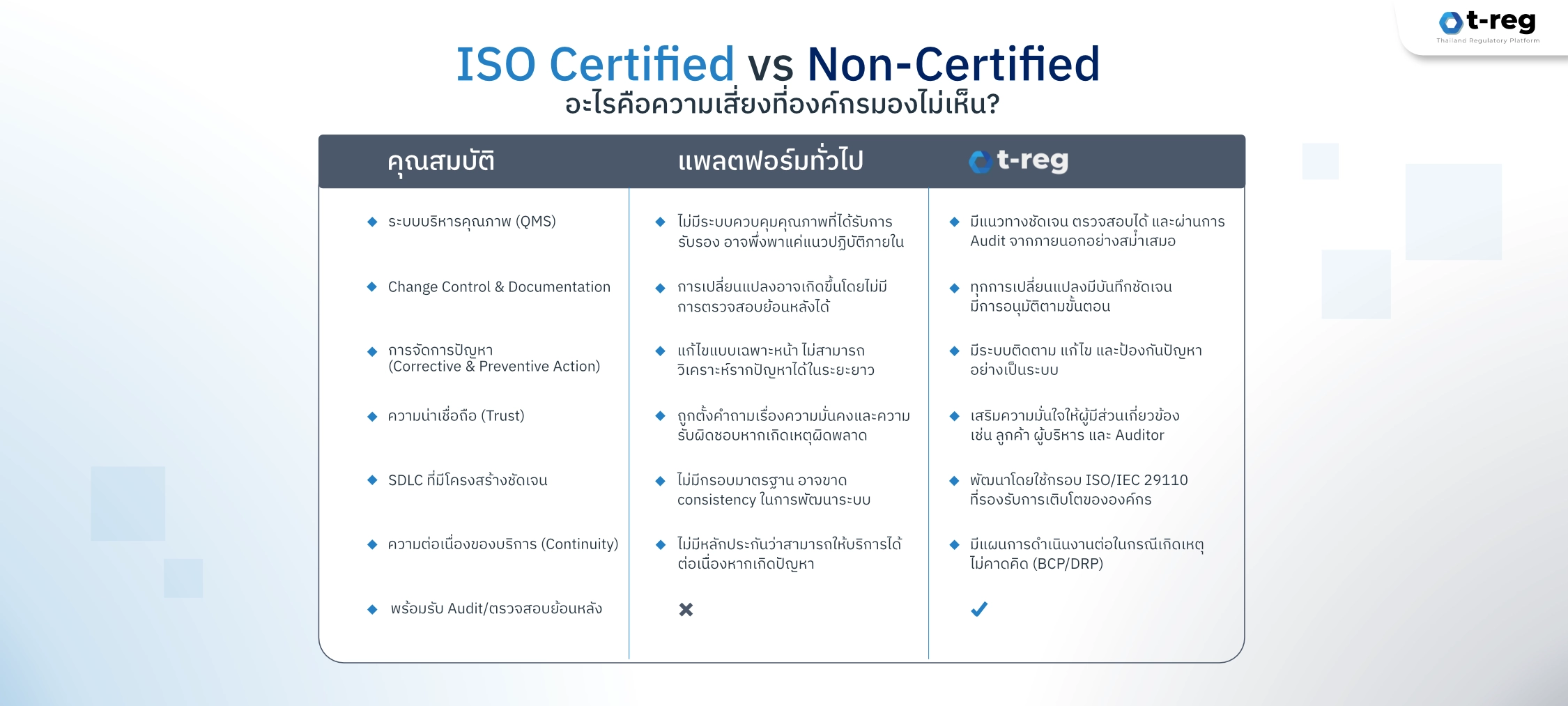 t-reg
Thailand Regulatory Platform

ISO Certified vs Non-Certified
อะไรคือความเสี่ยงที่องค์กรมองไม่เห็น?

| คุณสมบัติ | แพลตฟอร์มทั่วไป | t-reg |
|---|---|---|
| ระบบบริหารคุณภาพ (QMS) | ไม่มีระบบควบคุมคุณภาพที่ได้รับการรับรอง อาจพึ่งพาแค่แนวปฏิบัติภายใน | มีแนวทางชัดเจน ตรวจสอบได้ และผ่านการ Audit จากภายนอกอย่างสม่ำเสมอ |
| Change Control & Documentation | การเปลี่ยนแปลงอาจเกิดขึ้นโดยไม่มีการตรวจสอบย้อนหลังได้ | ทุกการเปลี่ยนแปลงมีบันทึกชัดเจน มีการอนุมัติตามขั้นตอน |
| การจัดการปัญหา (Corrective & Preventive Action) | แก้ไขแบบเฉพาะหน้า ไม่สามารถวิเคราะห์รากปัญหาได้ในระยะยาว | มีระบบติดตาม แก้ไข และป้องกันปัญหาอย่างเป็นระบบ |
| ความน่าเชื่อถือ (Trust) | ถูกตั้งคำถามเรื่องความมั่นคงและความรับผิดชอบหากเกิดเหตุผิดพลาด | เสริมความมั่นใจให้ผู้มีส่วนเกี่ยวข้อง เช่น ลูกค้า ผู้บริหาร และ Auditor |
| SDLC ที่มีโครงสร้างชัดเจน | ไม่มีกรอบมาตรฐาน อาจขาด consistency ในการพัฒนาระบบ | พัฒนาโดยใช้กรอบ ISO/IEC 29110 ที่รองรับการเติบโตขององค์กร |
| ความต่อเนื่องของบริการ (Continuity) | ไม่มีหลักประกันว่าสามารถให้บริการได้ต่อเนื่องหากเกิดปัญหา | มีแผนการดำเนินงานต่อในกรณีเกิดเหตุไม่คาดคิด (BCP/DRP) |
| พร้อมรับ Audit/ตรวจสอบย้อนหลัง | ✖ | ✔ |